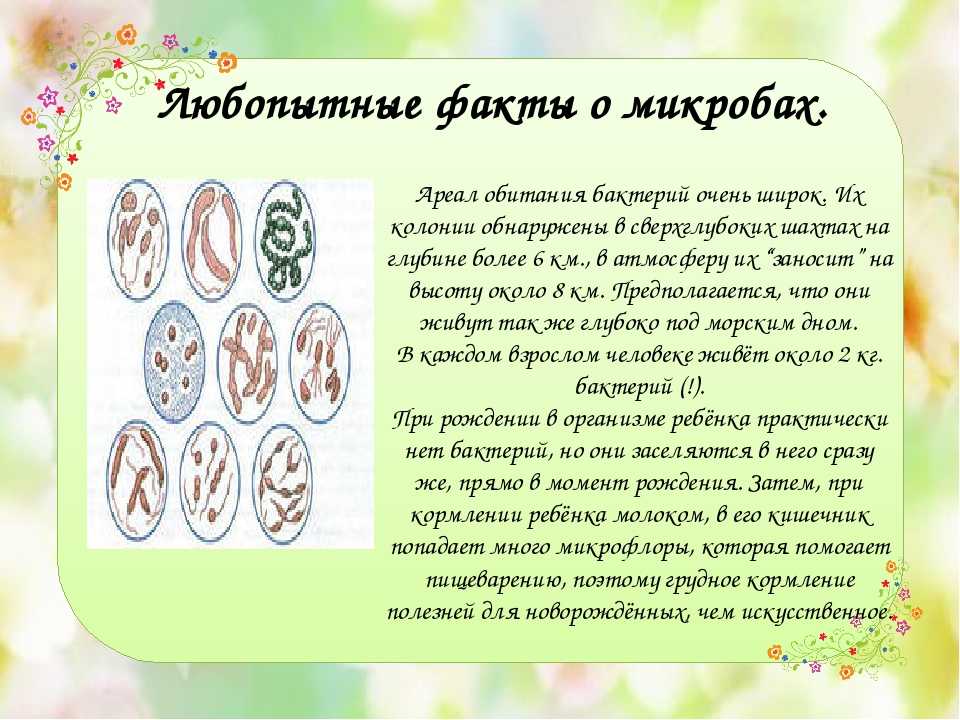 Любопытные факты о микробах.

Ареал обитания бактерий очень широк. Их колонии обнаружены в сверхглубоких шахтах на глубине более 6 км., в атмосферу их "заносит" на высоту около 8 км. Предполагается, что они живут так же глубоко под морским дном.
В каждом взрослом человеке живёт около 2 кг. бактерий (!).
При рождении в организме ребёнка практически нет бактерий, но они заселяются в него сразу же, прямо в момент рождения. Затем, при кормлении ребёнка молоком, в его кишечник попадает много микрофлоры, которая помогает пищеварению, поэтому грудное кормление полезней для новорождённых, чем искусственное.